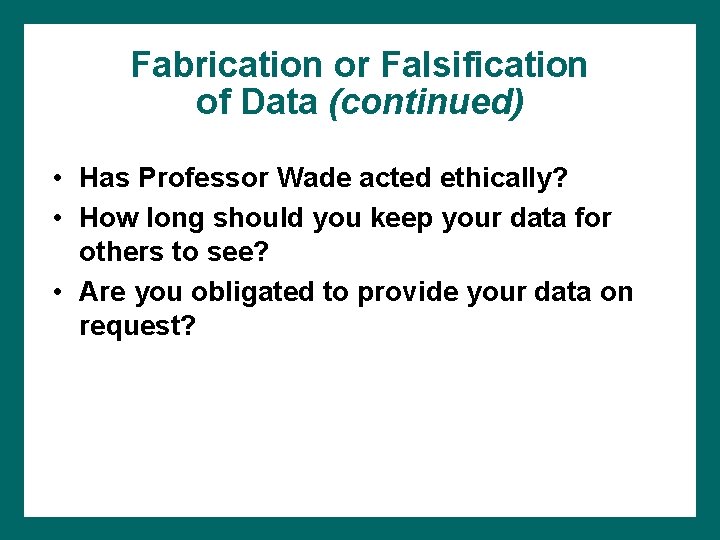 Fabrication or Falsification of Data (continued)

• Has Professor Wade acted ethically?
• How long should you keep your data for others to see?
• Are you obligated to provide your data on request?